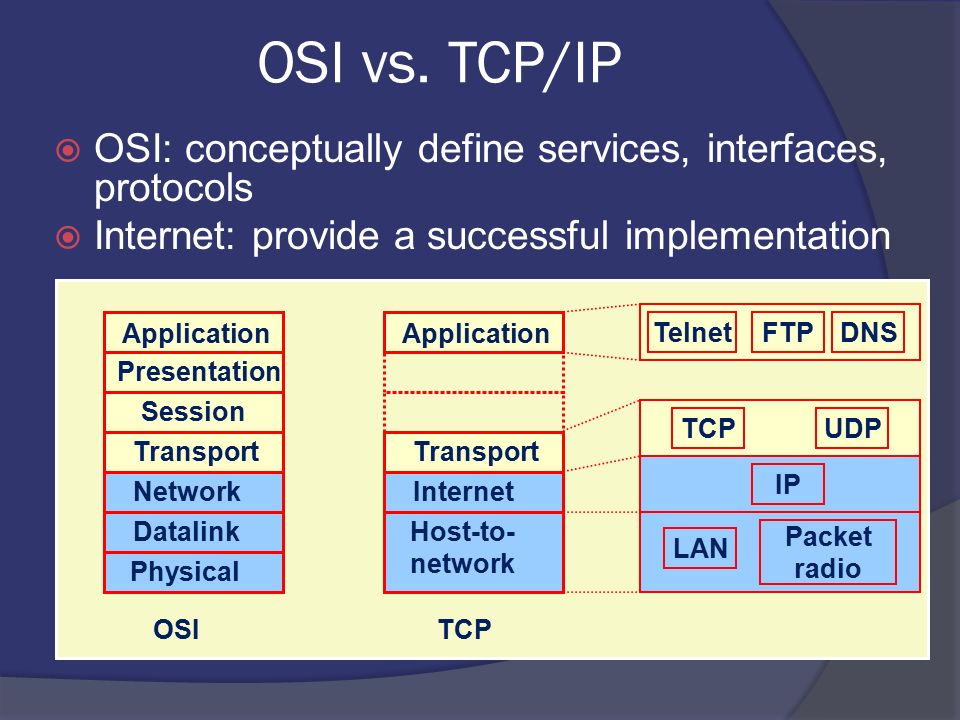 OSI vs. TCP/IP

OSI: conceptually define services, interfaces, protocols

Internet: provide a successful implementation

Application
Presentation
Session
Transport
Network
Datalink
Physical

OSI

Application
Transport
Internet
Host-to-network

TCP

Telnet FTP DNS

TCP UDP

IP

LAN Packet radio